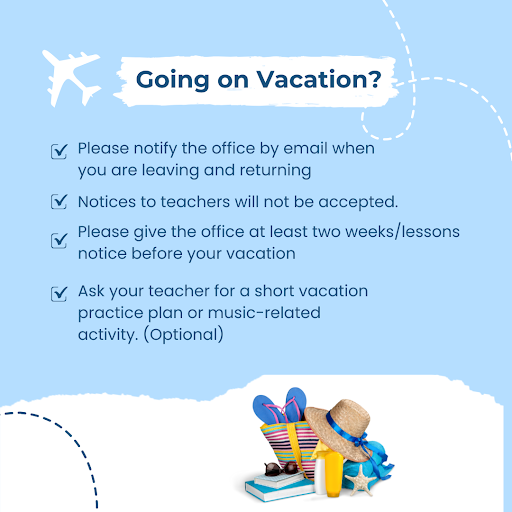 Going on Vacation?

Please notify the office by email when you are leaving and returning

Notices to teachers will not be accepted.

Please give the office at least two weeks/lessons notice before your vacation

Ask your teacher for a short vacation practice plan or music-related activity. (Optional)